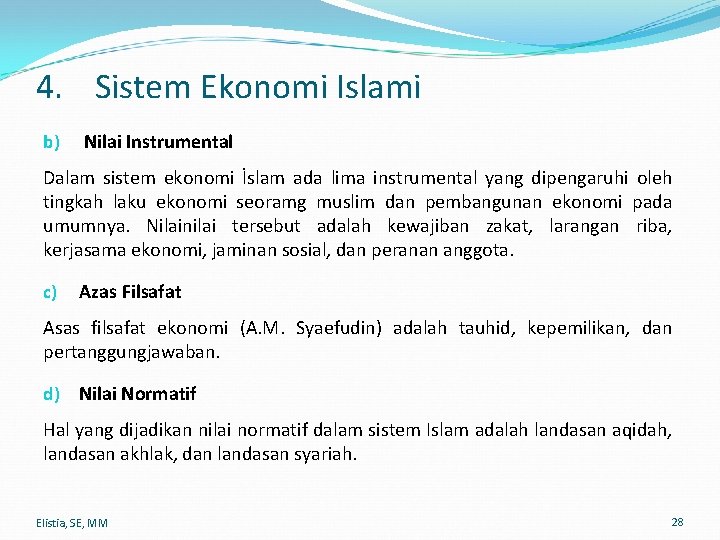 4. Sistem Ekonomi Islami

b) Nilai Instrumental

Dalam sistem ekonomi İslam ada lima instrumental yang dipengaruhi oleh tingkah laku ekonomi seoramg muslim dan pembangunan ekonomi pada umumnya. Nilainilai tersebut adalah kewajiban zakat, larangan riba, kerjasama ekonomi, jaminan sosial, dan peranan anggota.

c) Azas Filsafat

Asas filsafat ekonomi (A.M. Syaefudin) adalah tauhid, kepemilikan, dan pertanggungjawaban.

d) Nilai Normatif

Hal yang dijadikan nilai normatif dalam sistem Islam adalah landasan aqidah, landasan akhlak, dan landasan syariah.

Elistia, SE, MM

28